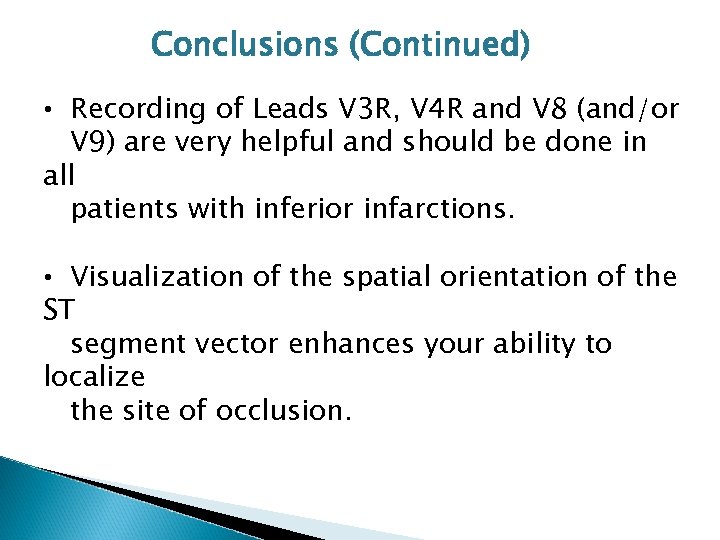 Conclusions (Continued)

• Recording of Leads V3R, V4R and V8 (and/or V9) are very helpful and should be done in all patients with inferior infarctions.

• Visualization of the spatial orientation of the ST segment vector enhances your ability to localize the site of occlusion.